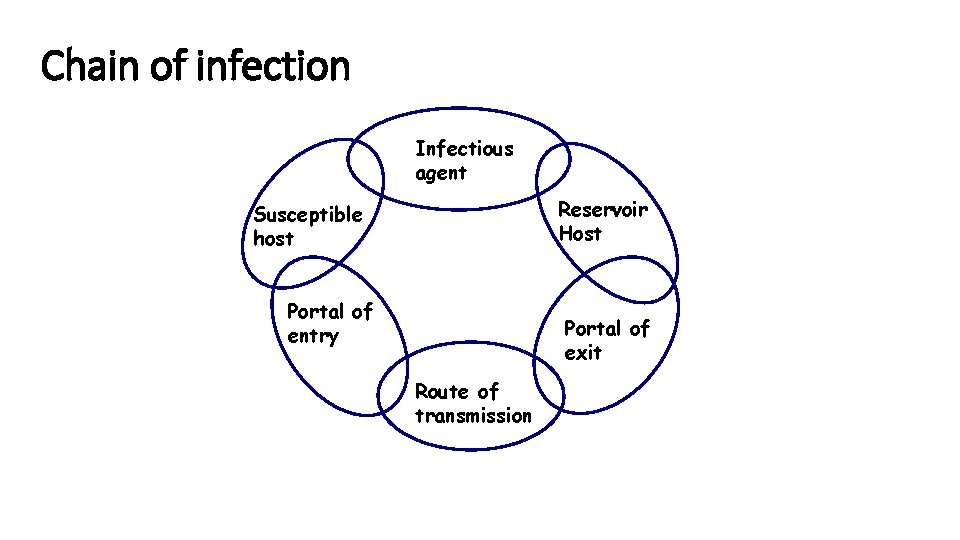 Chain of infection

Infectious agent

Reservoir Host

Portal of exit

Route of transmission

Portal of entry

Susceptible host